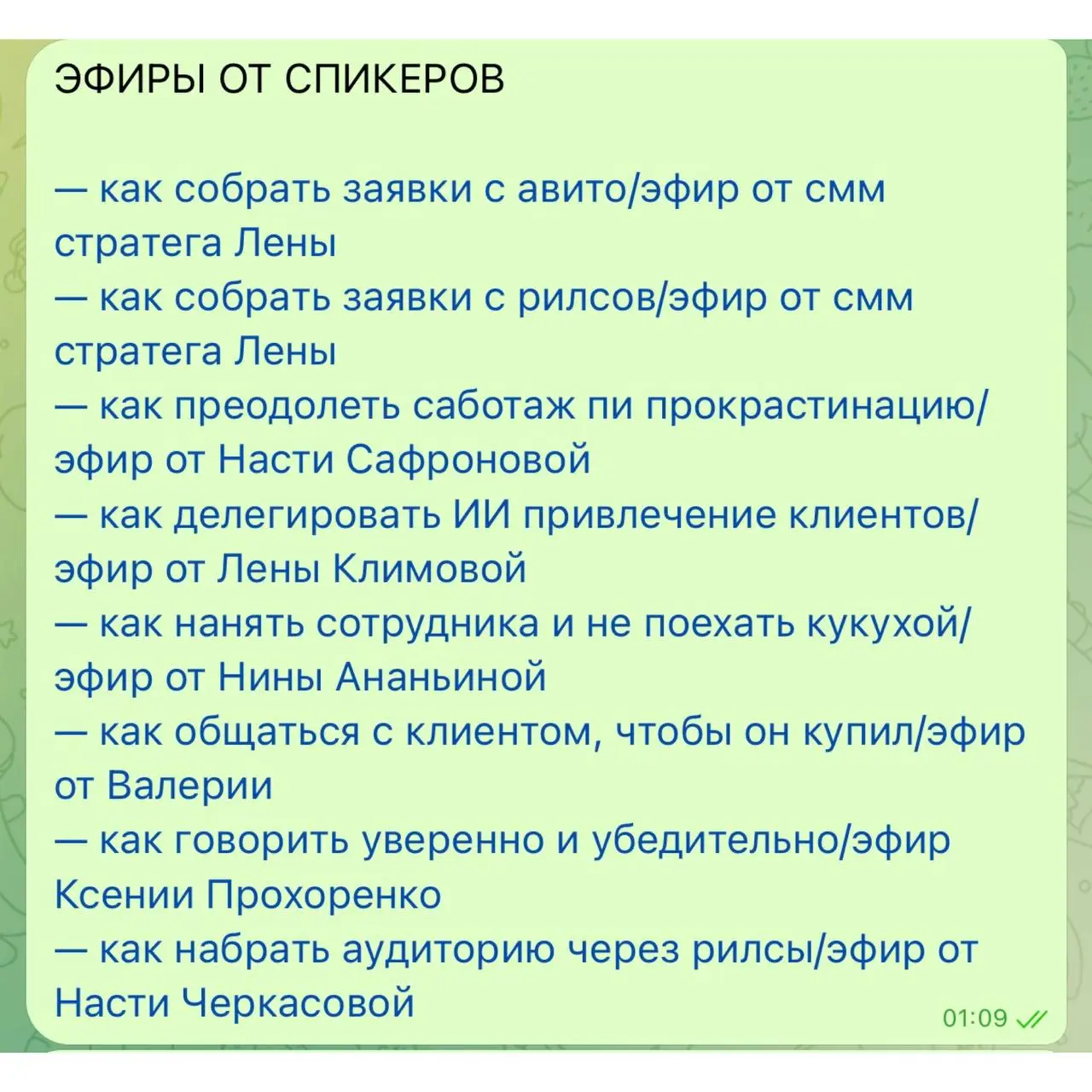 ЭФИРЫ ОТ СПИКЕРОВ

— как собрать заявки с авито/эфир от смм стратега Лены
— как собрать заявки с рилсов/эфир от смм стратега Лены
— как преодолеть саботаж пи прокрастинацию/эфир от Насти Сафроновой
— как делегировать ИИ привлечение клиентов/эфир от Лены Климовой
— как нанять сотрудника и не поехать кукухой/эфир от Нины Ананьиной
— как общаться с клиентом, чтобы он купил/эфир от Валерии
— как говорить уверенно и убедительно/эфир Ксении Прохоренко
— как набрать аудиторию через рилсы/эфир от Насти Черкасовой

01:09